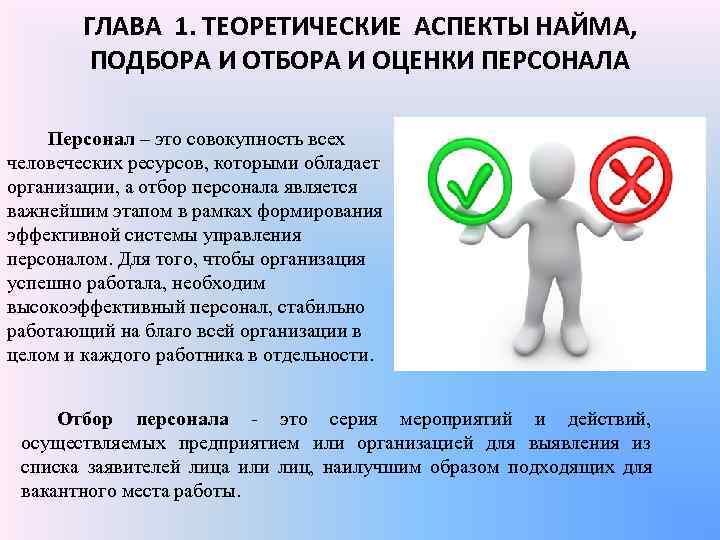 ГЛАВА 1. ТЕОРЕТИЧЕСКИЕ АСПЕКТЫ НАЙМА, ПОДБОРА И ОТБОРА И ОЦЕНКИ ПЕРСОНАЛА

Персонал – это совокупность всех человеческих ресурсов, которыми обладает организации, а отбор персонала является важнейшим этапом в рамках формирования эффективной системы управления персоналом. Для того, чтобы организация успешно работала, необходим высокоэффективный персонал, стабильно работающий на благо всей организации в целом и каждого работника в отдельности.

Отбор персонала - это серия мероприятий и действий, осуществляемых предприятием или организацией для выявления из списка заявителей лица или лиц, наилучшим образом подходящих для вакантного места работы.